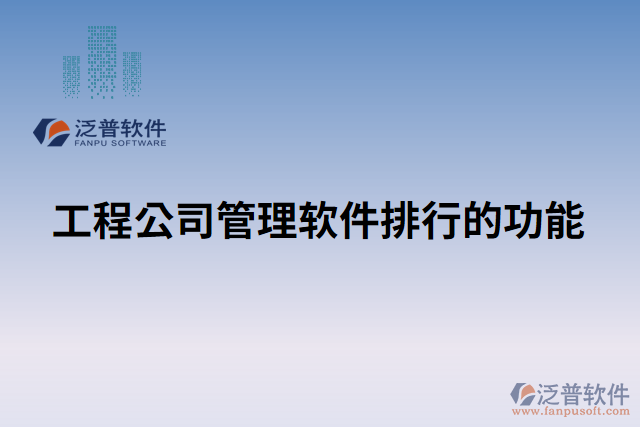 泛普软件
FANPU SOFTWARE

工程公司管理软件排行的功能

泛普软件
www.fanpusoft.com